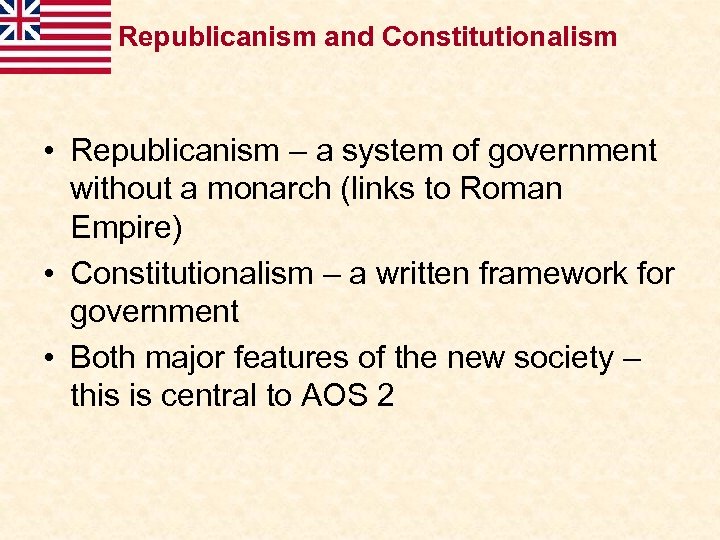 Republicanism and Constitutionalism

• Republicanism – a system of government without a monarch (links to Roman Empire)
• Constitutionalism – a written framework for government
• Both major features of the new society – this is central to AOS 2